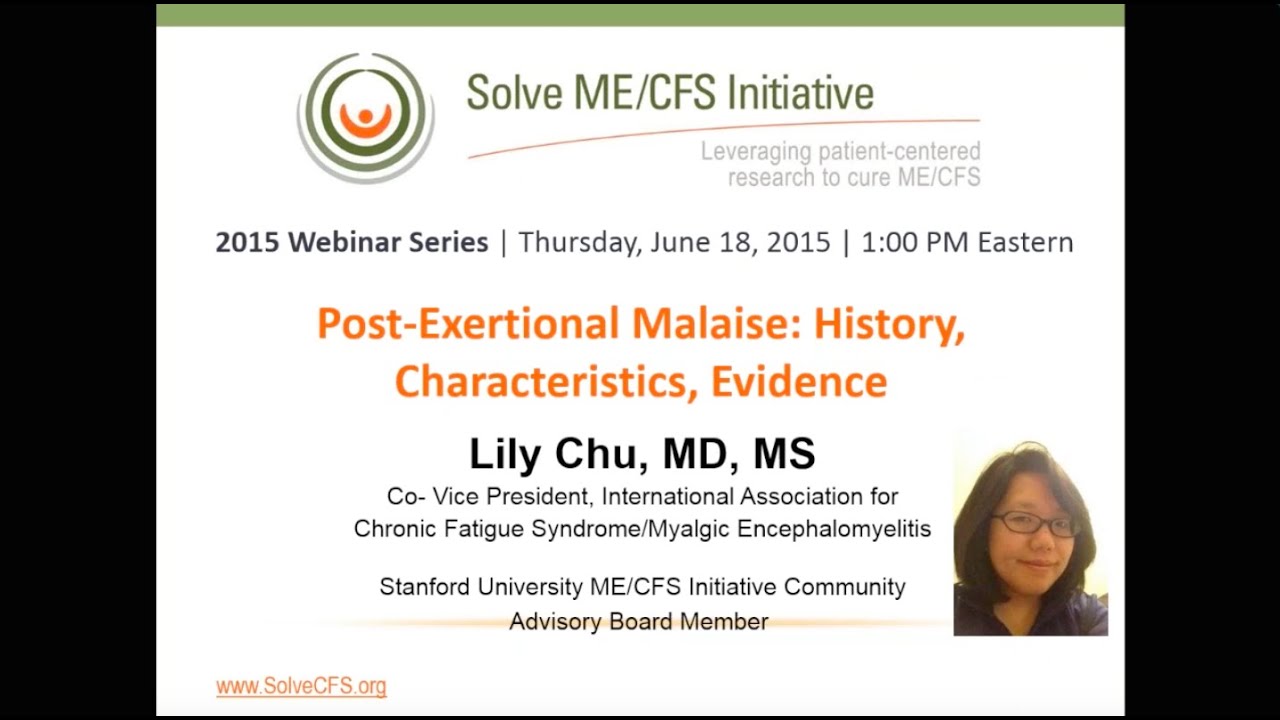 Solve ME/CFS Initiative

Leveraging patient-centered research to cure ME/CFS

2015 Webinar Series | Thursday, June 18, 2015 | 1:00 PM Eastern

Post-Exertional Malaise: History, Characteristics, Evidence

Lily Chu, MD, MS

Co- Vice President, International Association for Chronic Fatigue Syndrome/Myalgic Encephalomyelitis

Stanford University ME/CFS Initiative Community Advisory Board Member

www.SolveCFS.org